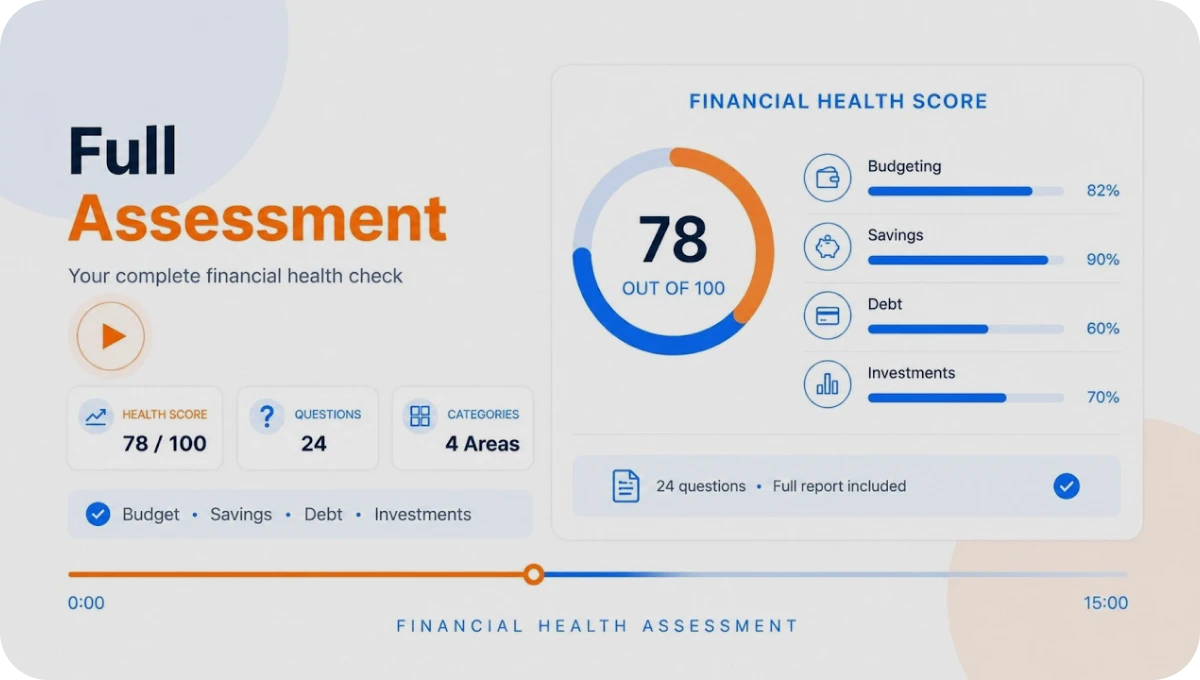 Full Assessment

Your complete financial health check

HEALTH SCORE
78 / 100

QUESTIONS
24

CATEGORIES
4 Areas

Budget • Savings • Debt • Investments

FINANCIAL HEALTH SCORE

78
OUT OF 100

Budgeting 82%

Savings 90%

Debt 60%

Investments 70%

24 questions • Full report included

0:00

15:00

FINANCIAL HEALTH ASSESSMENT